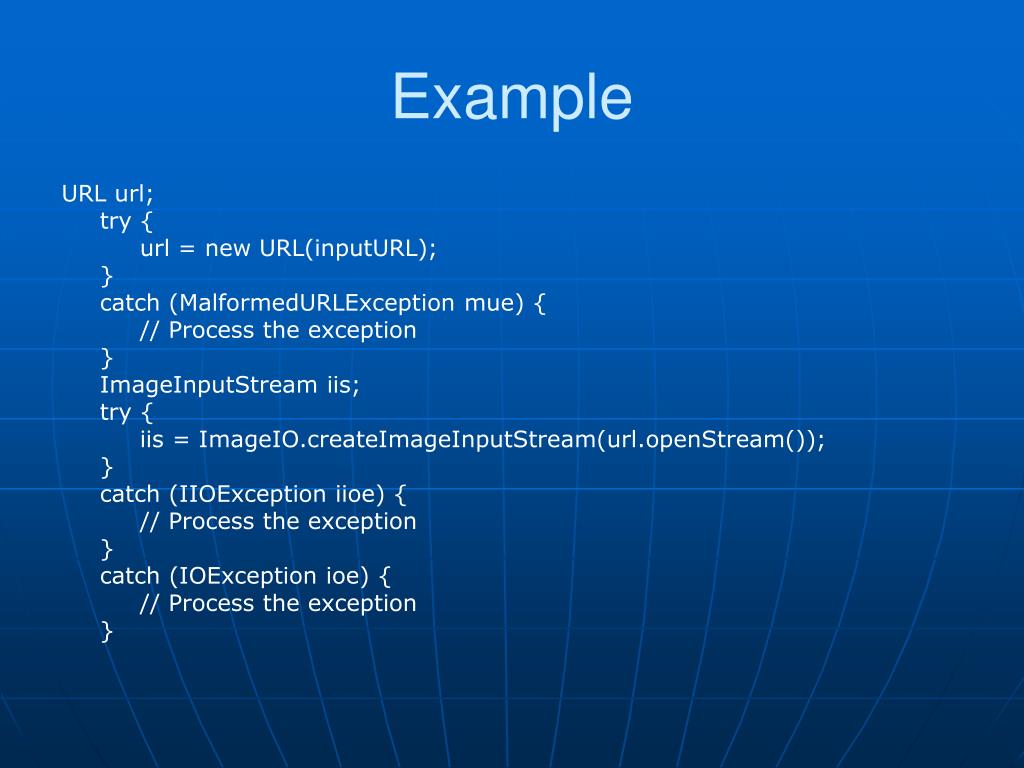 Example

URL url;
    try {
        url = new URL(inputURL);
    }
    catch (MalformedURLException mue) {
        // Process the exception
    }
    ImageInputStream iis;
    try {
        iis = ImageIO.createImageInputStream(url.openStream());
    }
    catch (IIOException iioe) {
        // Process the exception
    }
    catch (IOException ioe) {
        // Process the exception
    }